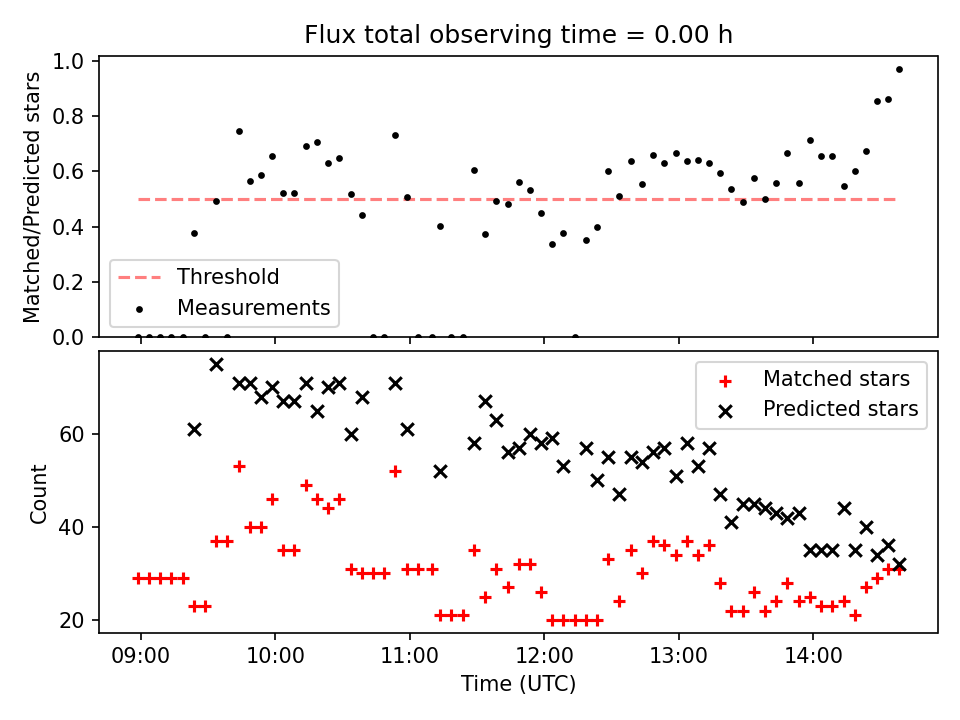 Flux total observing time = 0.00 h

Matched/Predicted stars

1.0
0.8
0.6
0.4
0.2
0.0

Threshold
Measurements

Count

60
40
20

Matched stars
Predicted stars

09:00
10:00
11:00
12:00
13:00
14:00

Time (UTC)